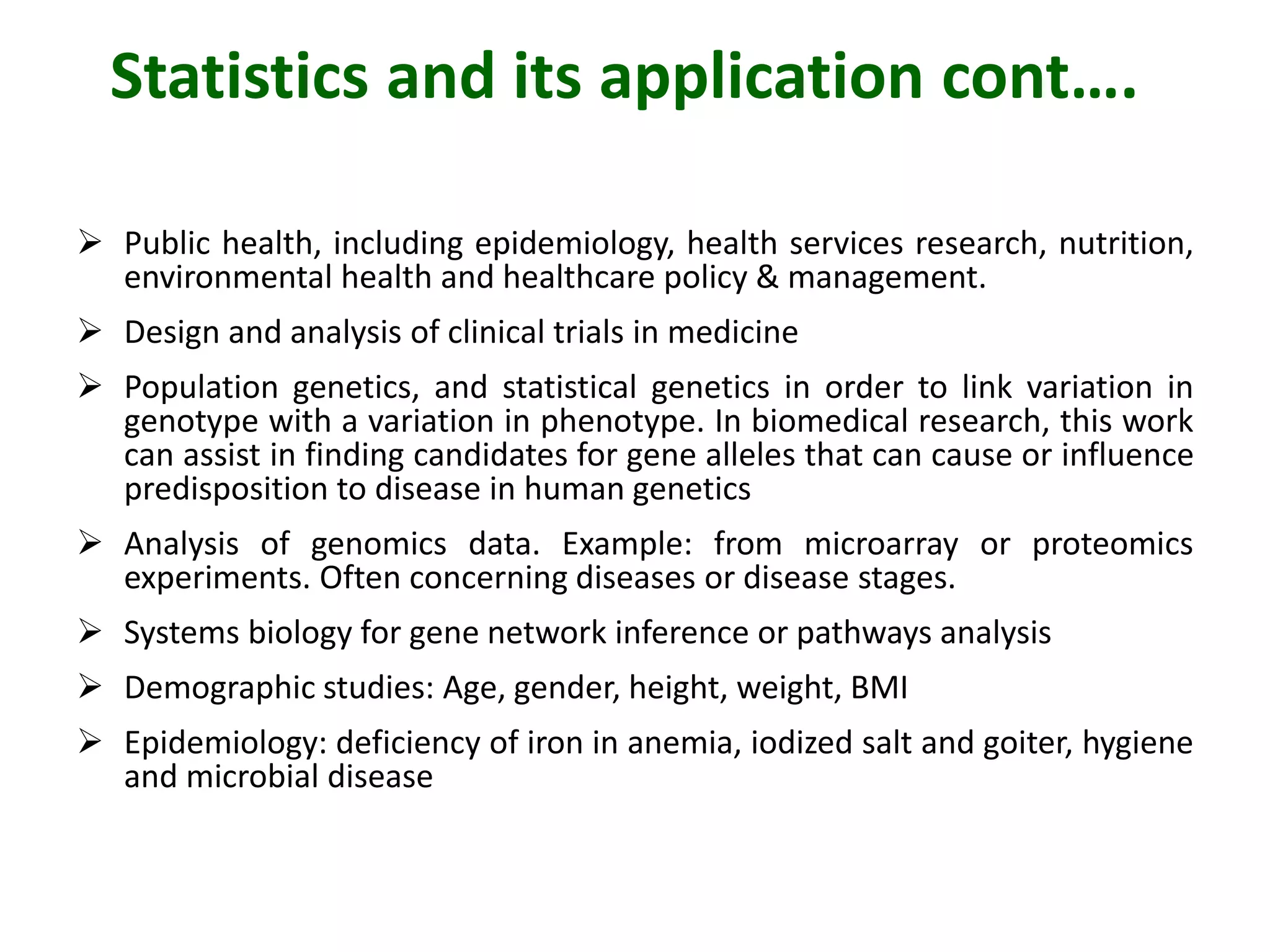 Statistics and its application cont….

➢ Public health, including epidemiology, health services research, nutrition, environmental health and healthcare policy & management.

➢ Design and analysis of clinical trials in medicine

➢ Population genetics, and statistical genetics in order to link variation in genotype with a variation in phenotype. In biomedical research, this work can assist in finding candidates for gene alleles that can cause or influence predisposition to disease in human genetics

➢ Analysis of genomics data. Example: from microarray or proteomics experiments. Often concerning diseases or disease stages.

➢ Systems biology for gene network inference or pathways analysis

➢ Demographic studies: Age, gender, height, weight, BMI

➢ Epidemiology: deficiency of iron in anemia, iodized salt and goiter, hygiene and microbial disease